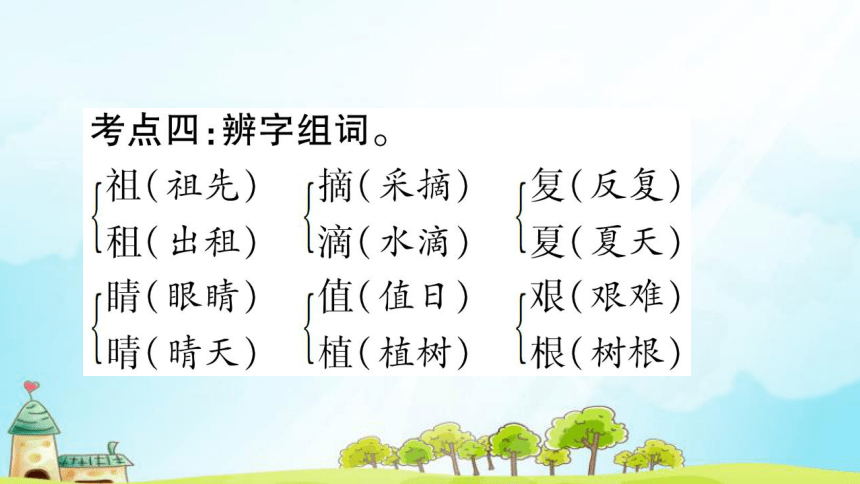 考点四：辨字组词。

祖（祖先）
租（出租）

摘（采摘）
滴（水滴）

复（反复）
夏（夏天）

睛（眼睛）
晴（晴天）

值（值日）
植（植树）

艰（艰难）
根（树根）